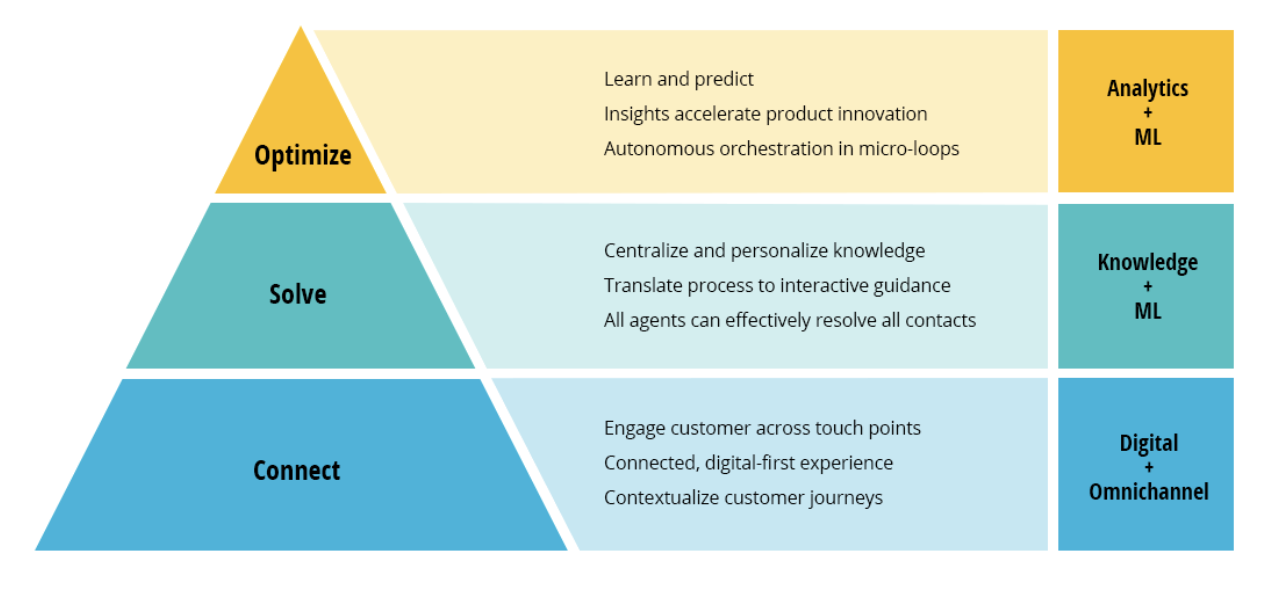 Optimize

Learn and predict
Insights accelerate product innovation
Autonomous orchestration in micro-loops

Analytics
+
ML

Solve

Centralize and personalize knowledge
Translate process to interactive guidance
All agents can effectively resolve all contacts

Knowledge
+
ML

Connect

Engage customer across touch points
Connected, digital-first experience
Contextualize customer journeys

Digital
+
Omnichannel